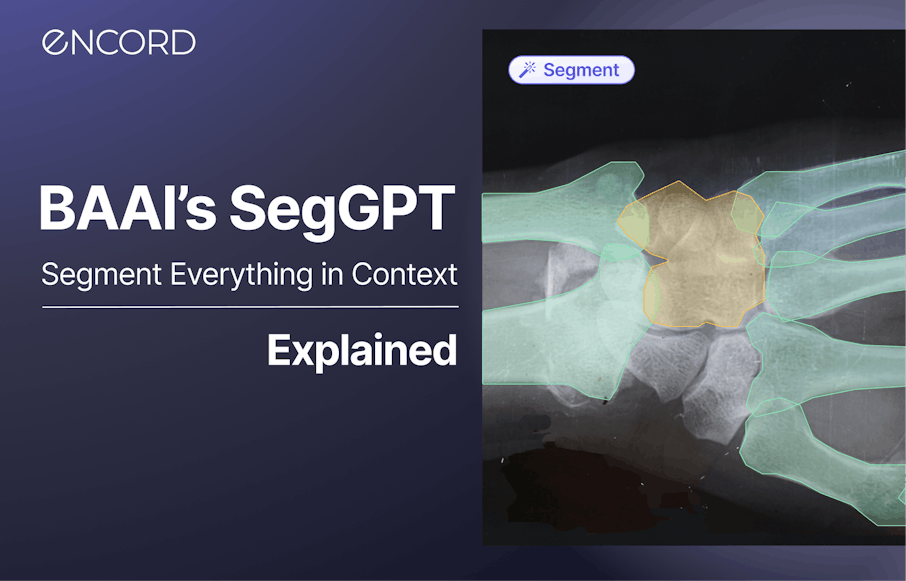 ENCORD

BAAI's SegGPT

Segment Everything in Context

Explained

Segment